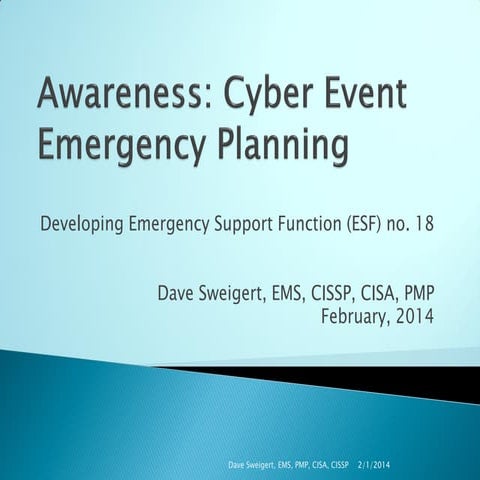 Awareness: Cyber Event Emergency Planning

Developing Emergency Support Function (ESF) no. 18

Dave Sweigert, EMS, CISSP, CISA, PMP
February, 2014

Dave Sweigert, EMS, PMP, CISA, CISSP 2/1/2014